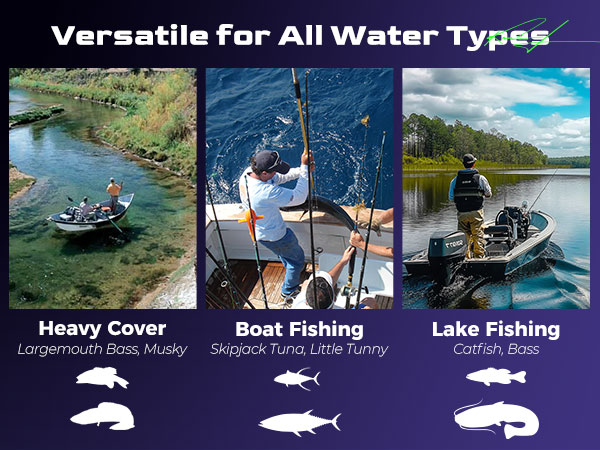 Versatile for All Water Types

Heavy Cover
Largemouth Bass, Musky

Boat Fishing
Skipjack Tuna, Little Tunny

Lake Fishing
Catfish, Bass